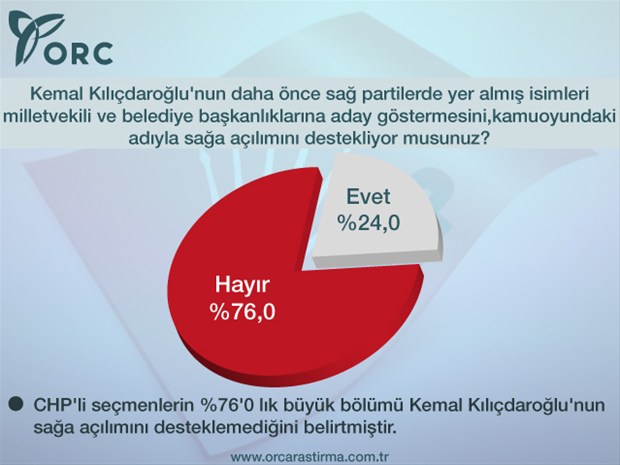 ORC

Kemal Kılıçdaroğlu'nun daha önce sağ partilerde yer almış isimleri milletvekili ve belediye başkanlıklarına aday göstermesini,kamuoyundaki adıyla sağa açılımını destekliyor musunuz?

Evet
%24,0

Hayır
%76,0

CHP'li seçmenlerin %76'0 lık büyük bölümü Kemal Kılıçdaroğlu'nun sağa açılımını desteklemediğini belirtmiştir.

www.orcarastirma.com.tr